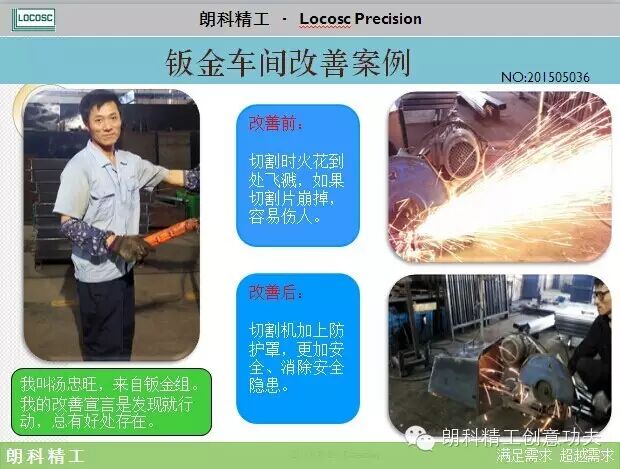 LOCOSC

朗科精工 · Locosc Precision

钣金车间改善案例

NO:201505036

改善前：

切割时火花到处飞溅，如果切割片崩掉，容易伤人。

改善后：

切割机加上防护罩，更加安全、消除安全隐患。

我叫汤忠旺，来自钣金组。我的改善宣言是发现就行动，总有好处存在。

朗科精工创意功夫

朗科精工

满足需求 超越需求